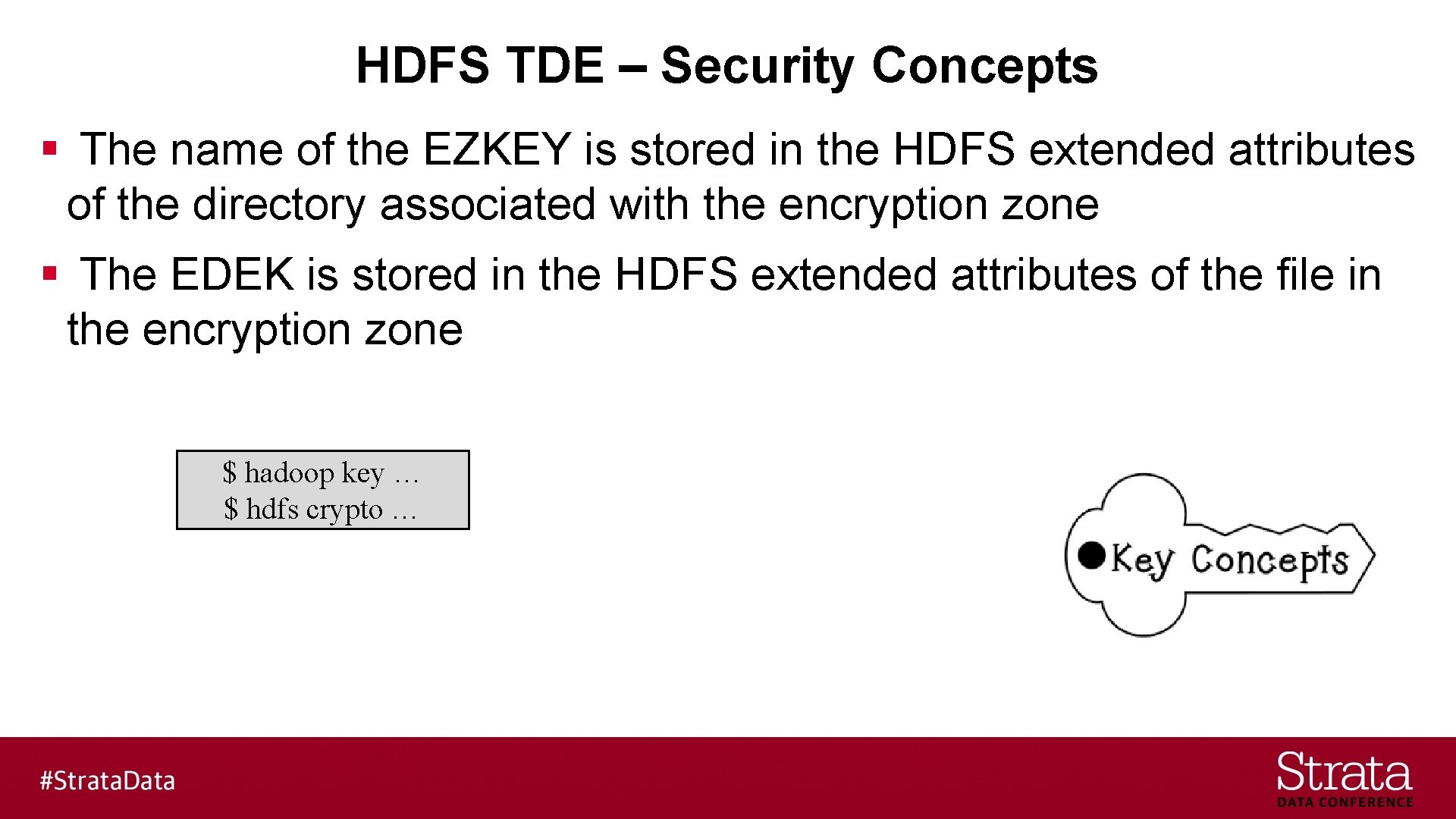 HDFS TDE – Security Concepts

▪ The name of the EZKEY is stored in the HDFS extended attributes of the directory associated with the encryption zone

▪ The EDEK is stored in the HDFS extended attributes of the file in the encryption zone

\$ hadoop key …
\$ hdfs crypto …

Key Concepts

#StrataData

Strata
DATA CONFERENCE